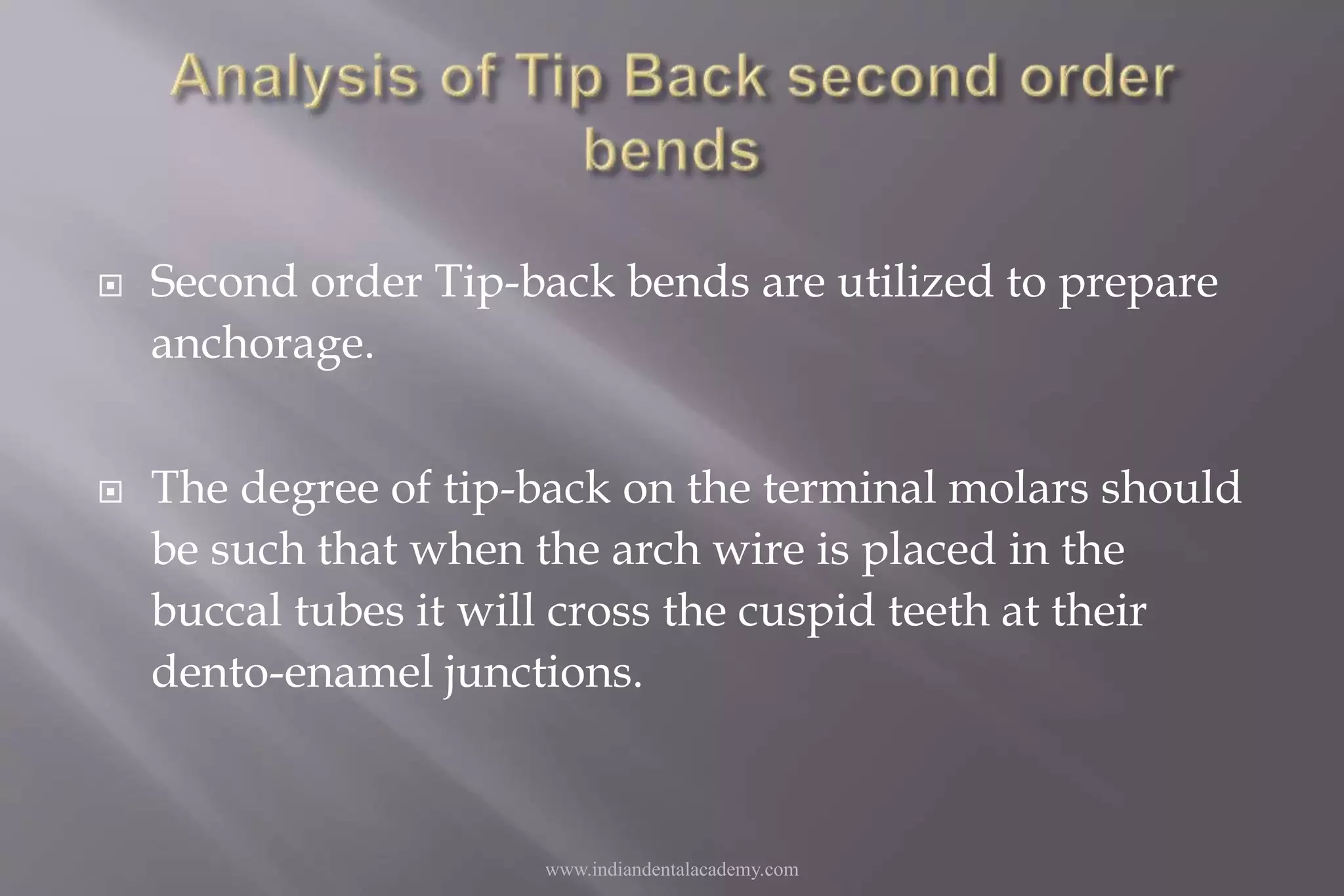 Analysis of Tip Back second order bends

Second order Tip-back bends are utilized to prepare anchorage.

The degree of tip-back on the terminal molars should be such that when the arch wire is placed in the buccal tubes it will cross the cuspid teeth at their dento-enamel junctions.

www.indiandentalacademy.com